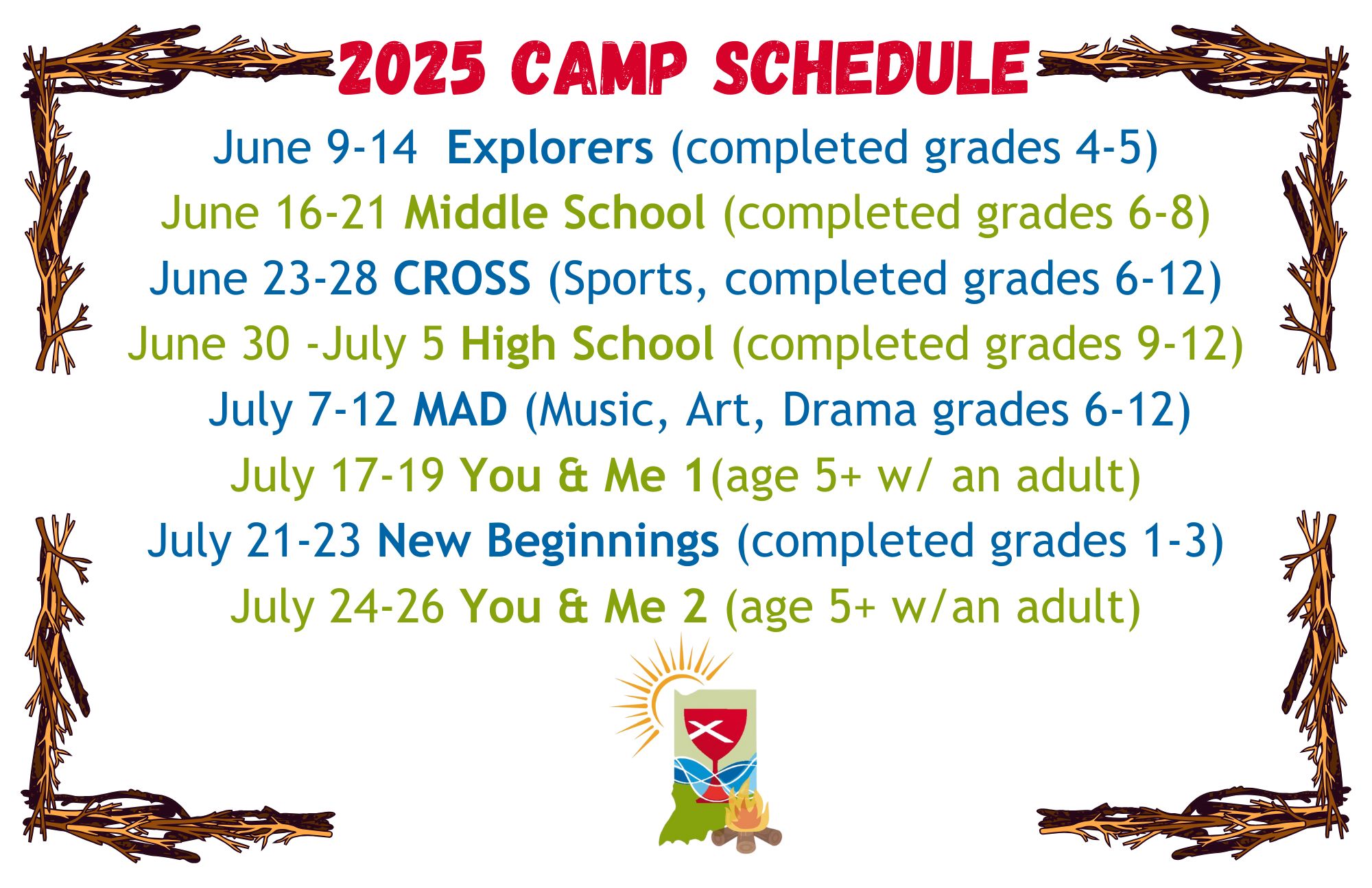 2025 CAMP SCHEDULE

June 9-14 Explorers (completed grades 4-5)

June 16-21 Middle School (completed grades 6-8)

June 23-28 CROSS (Sports, completed grades 6-12)

June 30 -July 5 High School (completed grades 9-12)

July 7-12 MAD (Music, Art, Drama grades 6-12)

July 17-19 You & Me 1(age 5+ w/ an adult)

July 21-23 New Beginnings (completed grades 1-3)

July 24-26 You & Me 2 (age 5+ w/an adult)